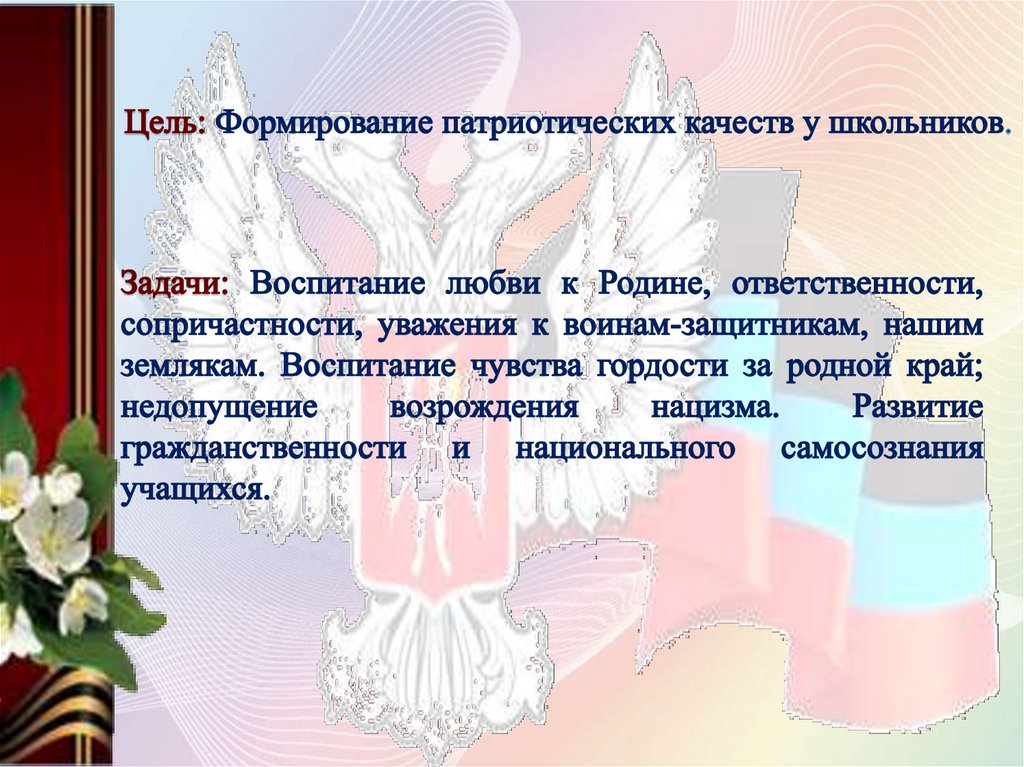 Цель: Формирование патриотических качеств у школьников.

Задачи: Воспитание любви к Родине, ответственности, сопричастности, уважения к воинам-защитникам, нашим землякам. Воспитание чувства гордости за родной край; недопущение возрождения нацизма. Развитие гражданственности и национального самосознания учащихся.